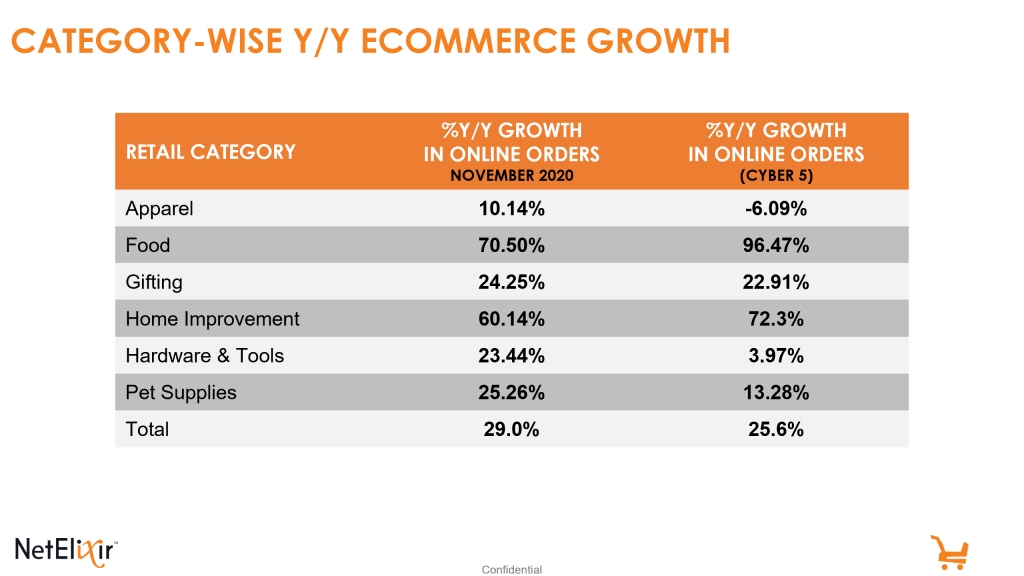 CATEGORY-WISE Y/Y ECOMMERCE GROWTH

| RETAIL CATEGORY | %Y/Y GROWTH IN ONLINE ORDERS NOVEMBER 2020 | %Y/Y GROWTH IN ONLINE ORDERS (CYBER 5) |
|---|---|---|
| Apparel | 10.14% | -6.09% |
| Food | 70.50% | 96.47% |
| Gifting | 24.25% | 22.91% |
| Home Improvement | 60.14% | 72.3% |
| Hardware & Tools | 23.44% | 3.97% |
| Pet Supplies | 25.26% | 13.28% |
| Total | 29.0% | 25.6% |

NetElixir™

Confidential